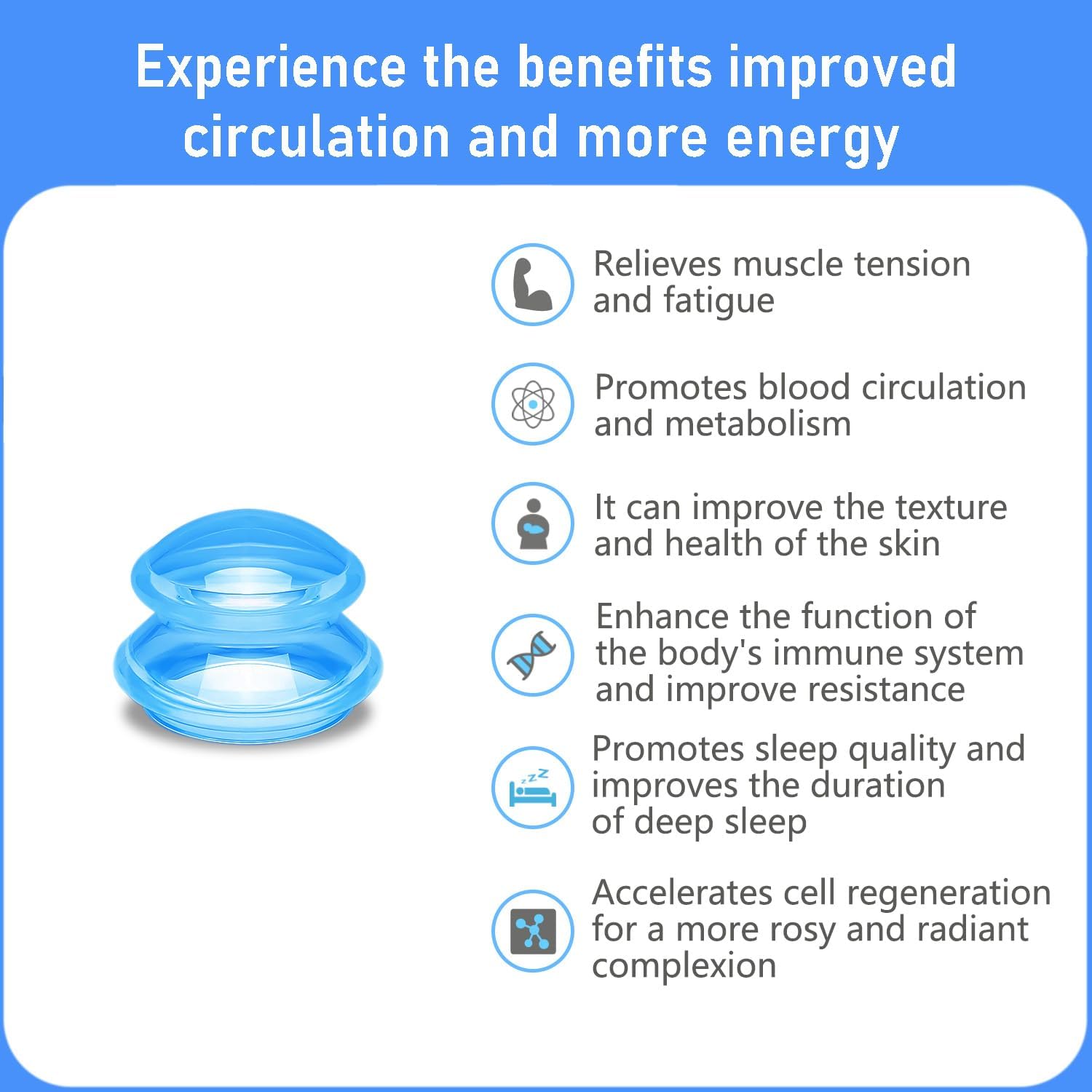 Experience the benefits improved circulation and more energy

Relieves muscle tension and fatigue

Promotes blood circulation and metabolism

It can improve the texture and health of the skin

Enhance the function of the body's immune system and improve resistance

Promotes sleep quality and improves the duration of deep sleep

Accelerates cell regeneration for a more rosy and radiant complexion